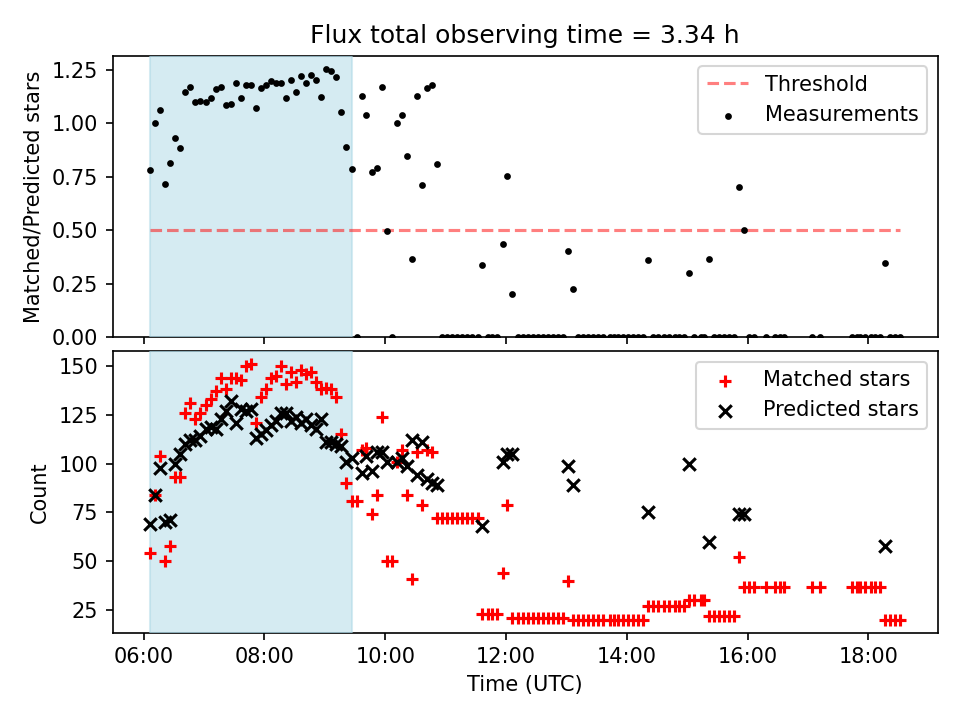 Flux total observing time = 3.34 h

Matched/Predicted stars

1.25
1.00
0.75
0.50
0.25
0.00

Threshold
Measurements

Count

150
125
100
75
50
25

Matched stars
Predicted stars

06:00
08:00
10:00
12:00
14:00
16:00
18:00

Time (UTC)